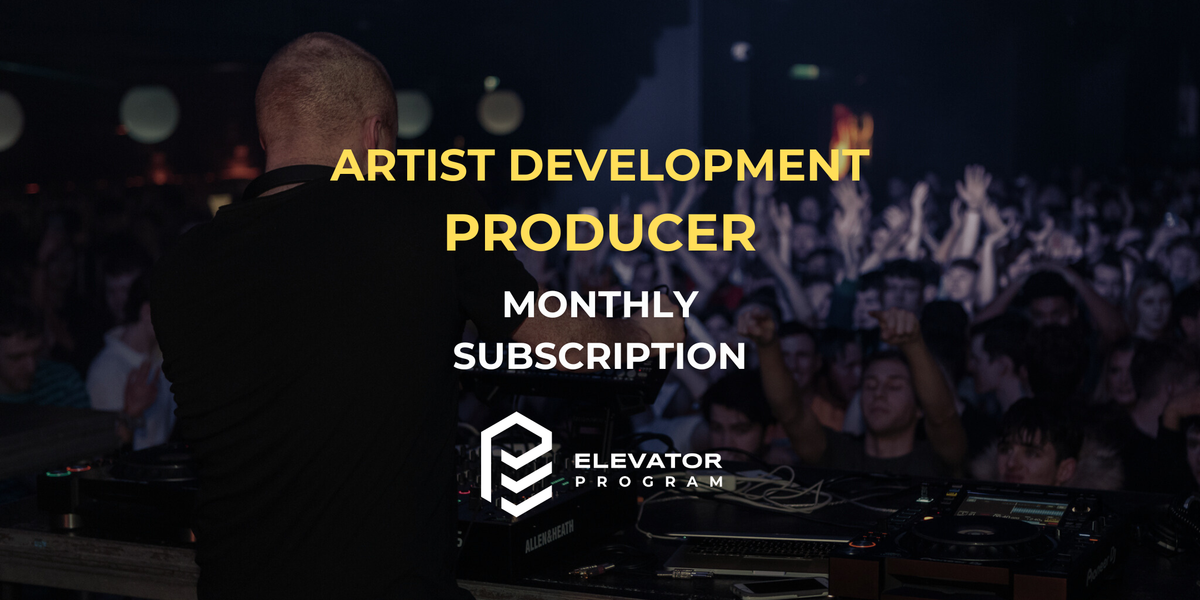 ARTIST DEVELOPMENT
PRODUCER

MONTHLY
SUBSCRIPTION

ELEVATOR
PROGRAM

ALLEN&HEATH